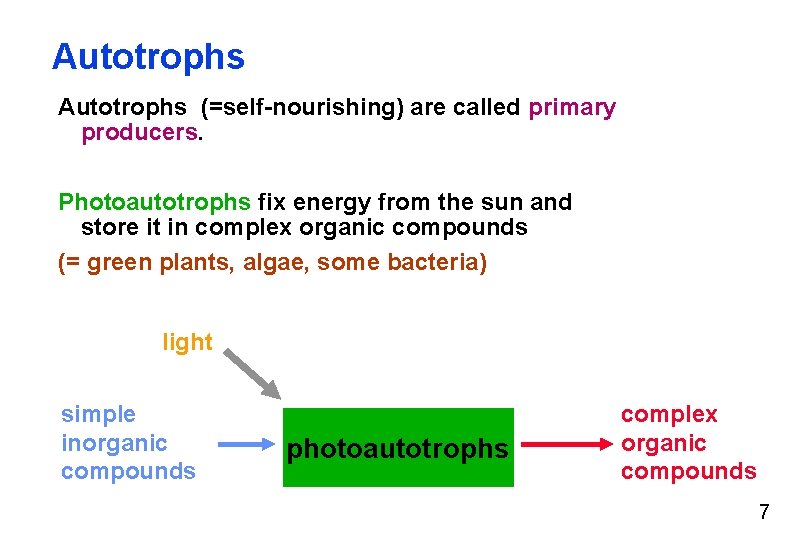 Autotrophs

Autotrophs (=self-nourishing) are called primary producers.

Photoautotrophs fix energy from the sun and store it in complex organic compounds
(= green plants, algae, some bacteria)

light

simple inorganic compounds

photoautotrophs

complex organic compounds

7